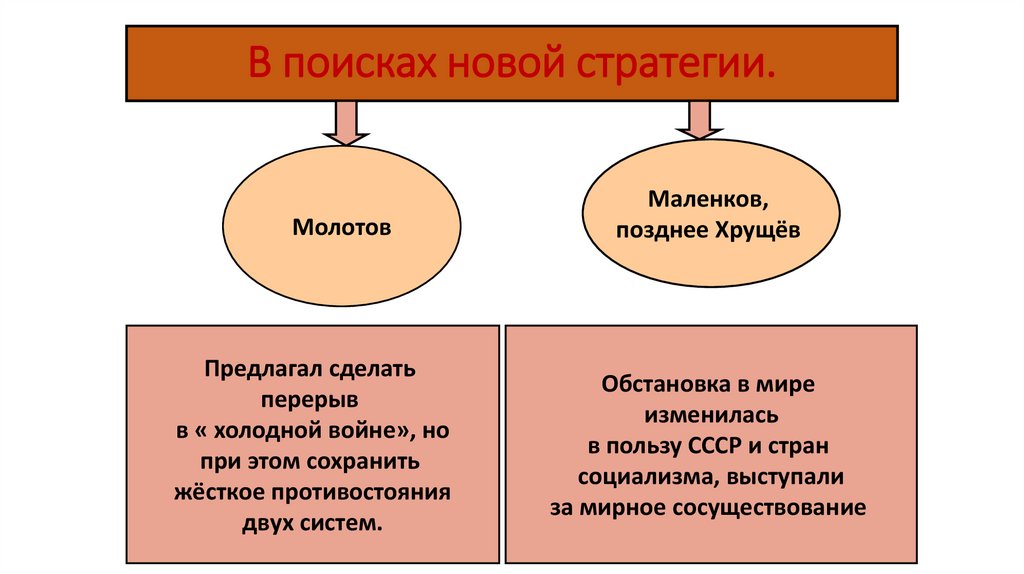 В поисках новой стратегии.

Молотов

Маленков,
позднее Хрущёв

Предлагал сделать перерыв в « холодной войне», но при этом сохранить жёсткое противостояния двух систем.

Обстановка в мире изменилась в пользу СССР и стран социализма, выступали за мирное сосуществование